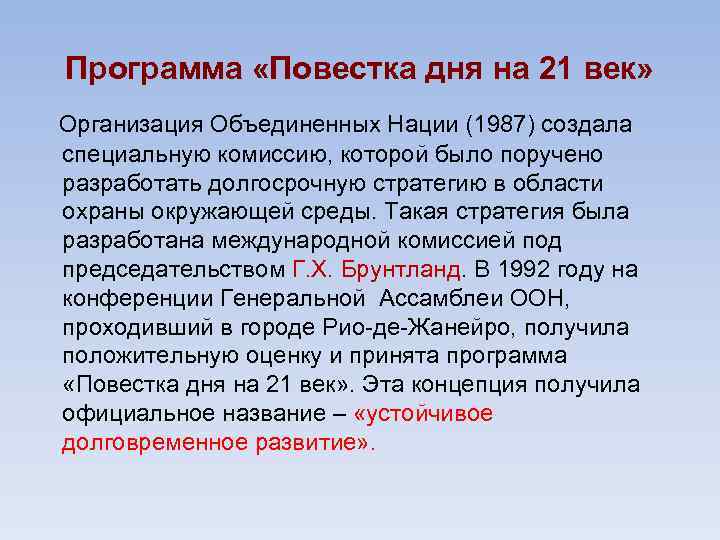 Программа «Повестка дня на 21 век»

Организация Объединенных Нации (1987) создала специальную комиссию, которой было поручено разработать долгосрочную стратегию в области охраны окружающей среды. Такая стратегия была разработана международной комиссией под председательством Г.Х. Брунтланд. В 1992 году на конференции Генеральной  Ассамблеи ООН, проходивший в городе Рио-де-Жанейро, получила положительную оценку и принята программа «Повестка дня на 21 век». Эта концепция получила официальное название – «устойчивое долговременное развитие».